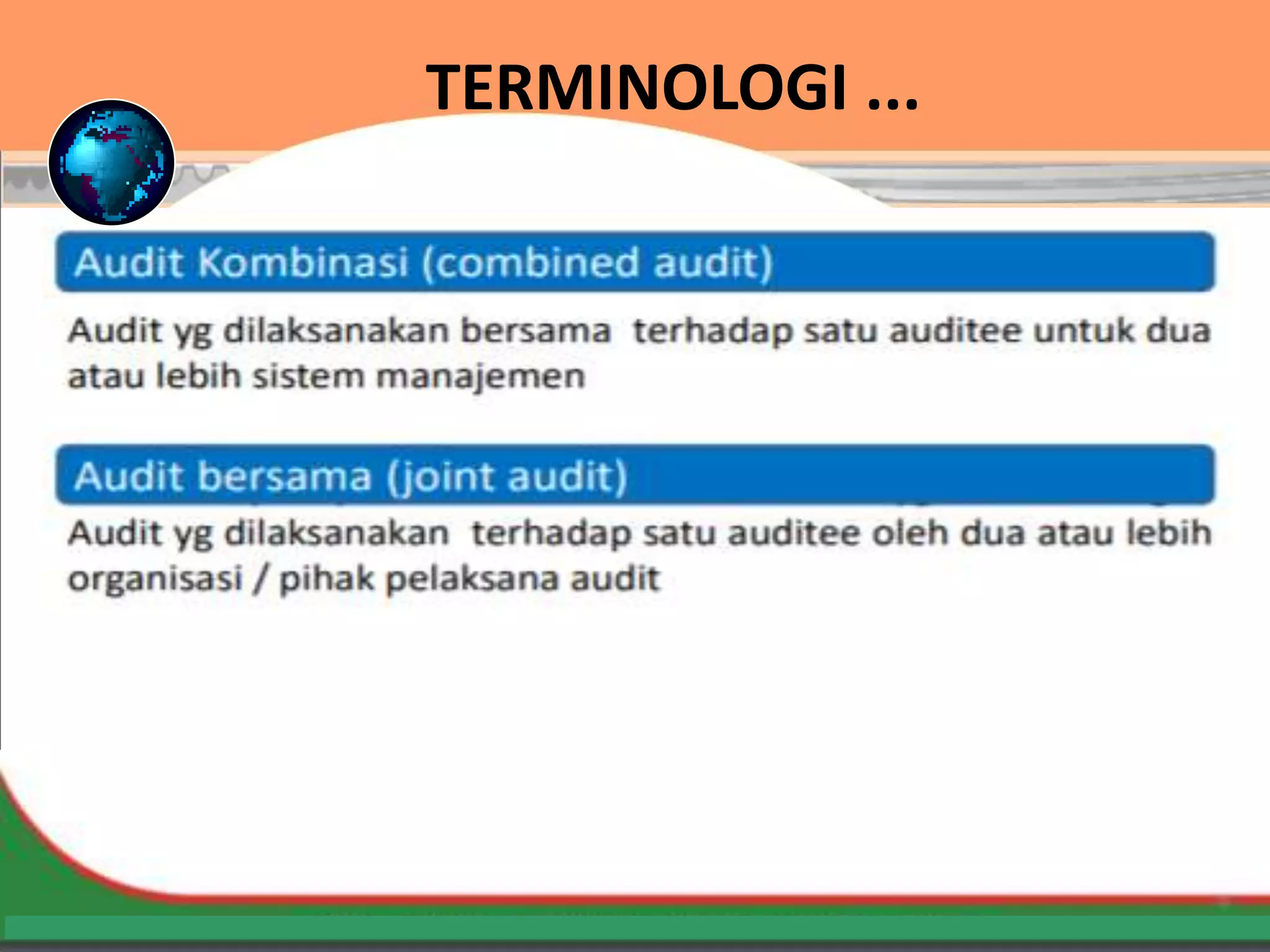 TERMINOLOGI ...

Audit Kombinasi (combined audit)

Audit yg dilaksanakan bersama terhadap satu auditee untuk dua atau lebih sistem manajemen

Audit bersama (joint audit)

Audit yg dilaksanakan terhadap satu auditee oleh dua atau lebih organisasi / pihak pelaksana audit